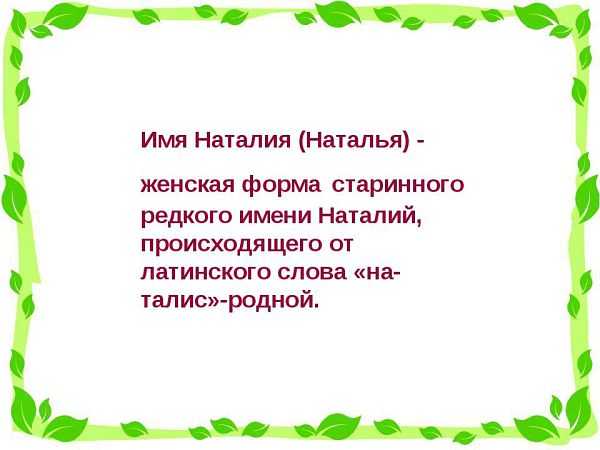 Имя Наталия (Наталья) -

женская форма старинного редкого имени Наталий, происходящего от латинского слова «наталис»-родной.